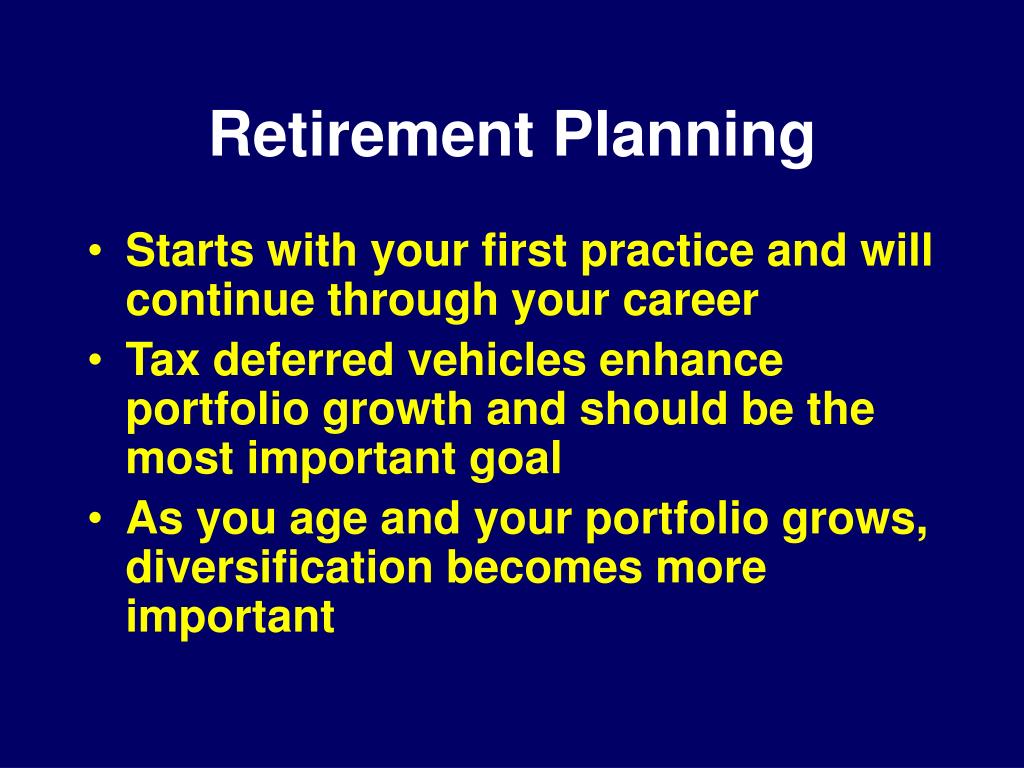 Retirement Planning

• Starts with your first practice and will continue through your career
• Tax deferred vehicles enhance portfolio growth and should be the most important goal
• As you age and your portfolio grows, diversification becomes more important